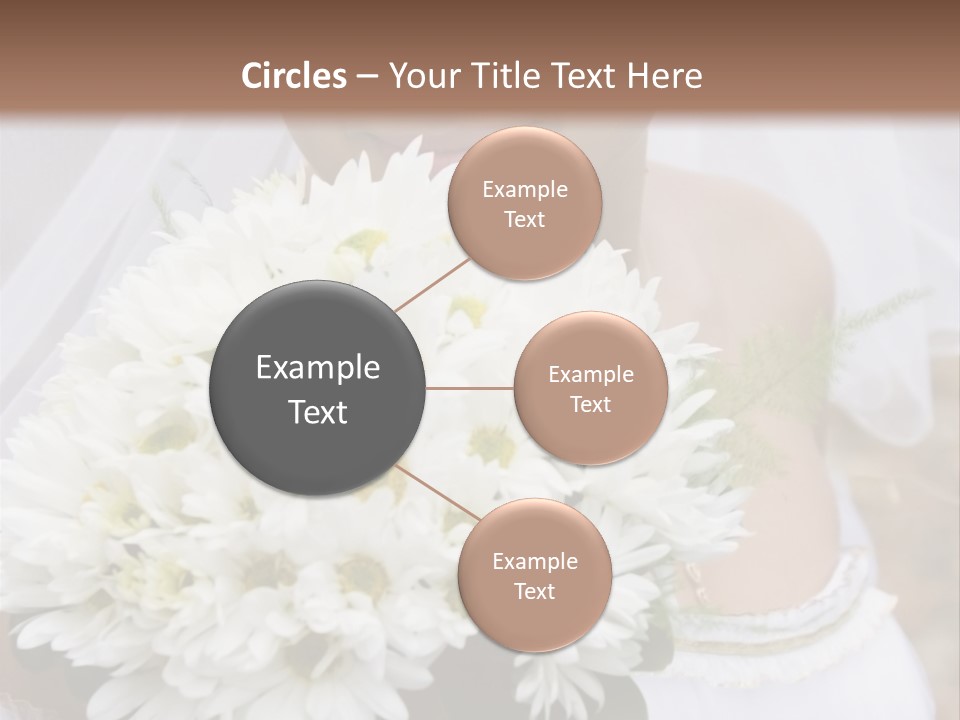 Circles – Your Title Text Here

Example Text

Example Text

Example Text

Example Text